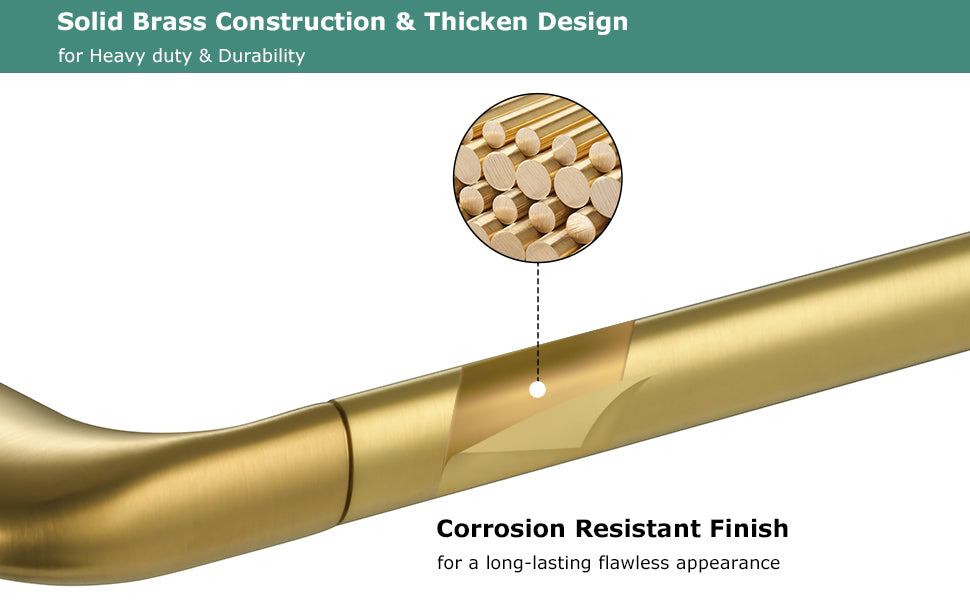 Solid Brass Construction & Thicken Design

for Heavy duty & Durability

Corrosion Resistant Finish

for a long-lasting flawless appearance